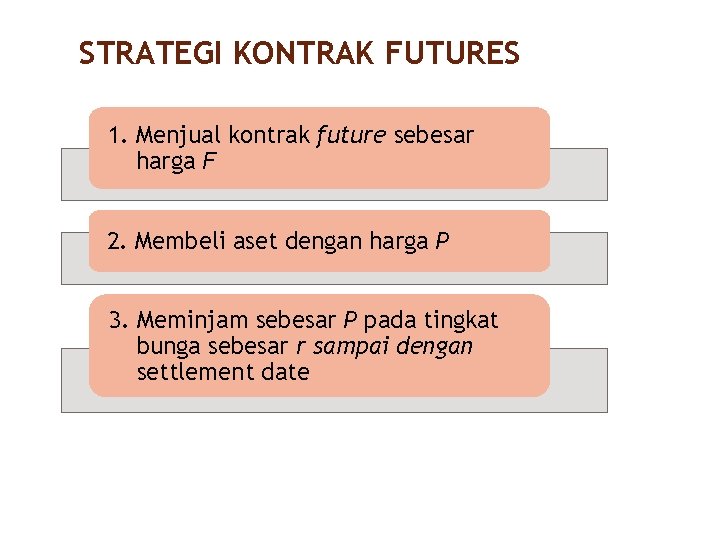 STRATEGI KONTRAK FUTURES

1. Menjual kontrak future sebesar harga F

2. Membeli aset dengan harga P

3. Meminjam sebesar P pada tingkat bunga sebesar r sampai dengan settlement date